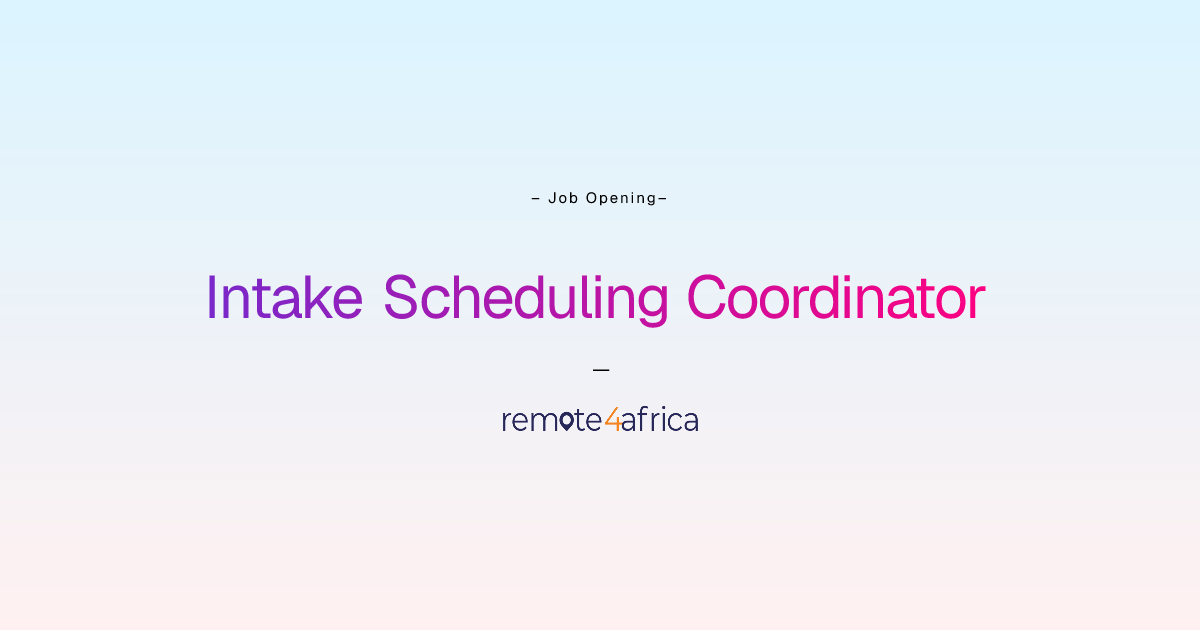 – Job Opening–

Intake Scheduling Coordinator

—

remote4africa